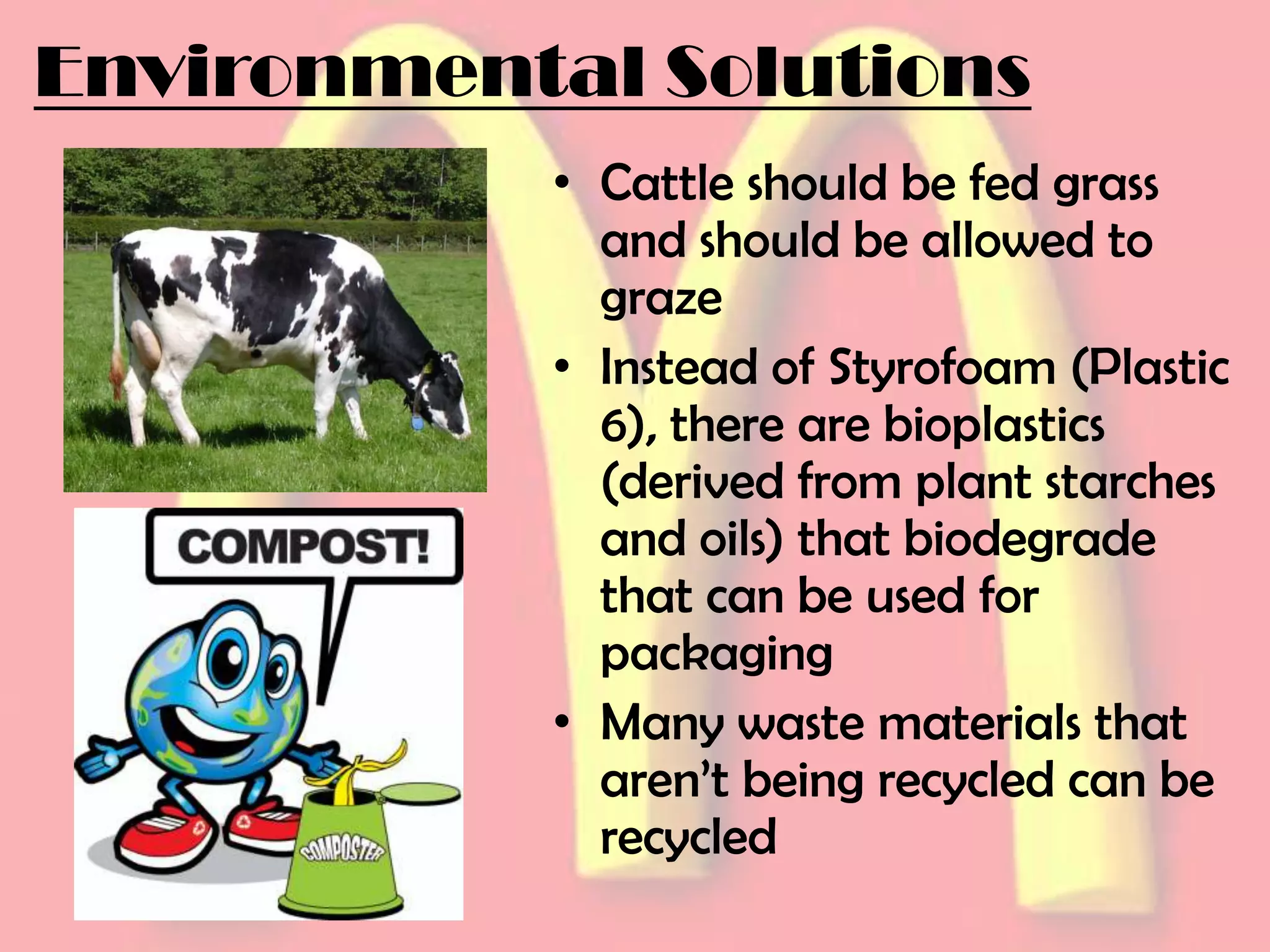 Environmental Solutions

COMPOST!

COMPOSTER

• Cattle should be fed grass and should be allowed to graze
• Instead of Styrofoam (Plastic 6), there are bioplastics (derived from plant starches and oils) that biodegrade that can be used for packaging
• Many waste materials that aren't being recycled can be recycled